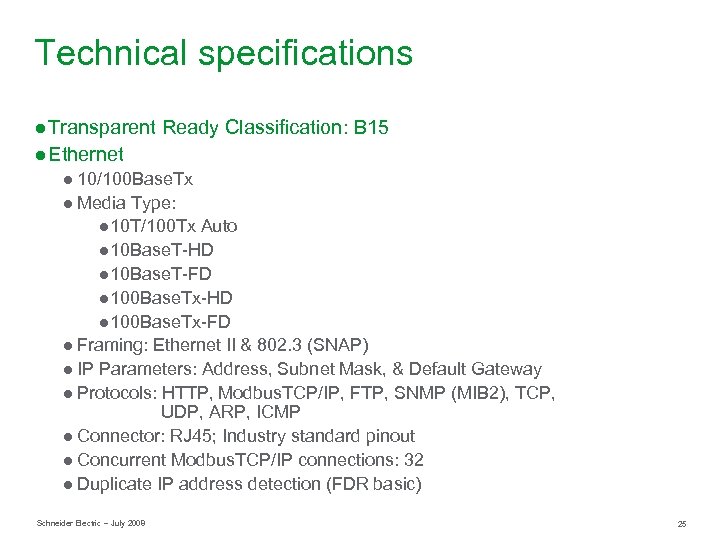 Technical specifications

● Transparent Ready Classification: B15
● Ethernet
● 10/100BaseTx
● Media Type:
● 10T/100Tx Auto
● 10BaseT-HD
● 10BaseT-FD
● 100BaseTx-HD
● 100BaseTx-FD
● Framing: Ethernet II & 802.3 (SNAP)
● IP Parameters: Address, Subnet Mask, & Default Gateway
● Protocols: HTTP, ModbusTCP/IP, FTP, SNMP (MIB2), TCP, UDP, ARP, ICMP
● Connector: RJ45; Industry standard pinout
● Concurrent ModbusTCP/IP connections: 32
● Duplicate IP address detection (FDR basic)

Schneider Electric – July 2009

25